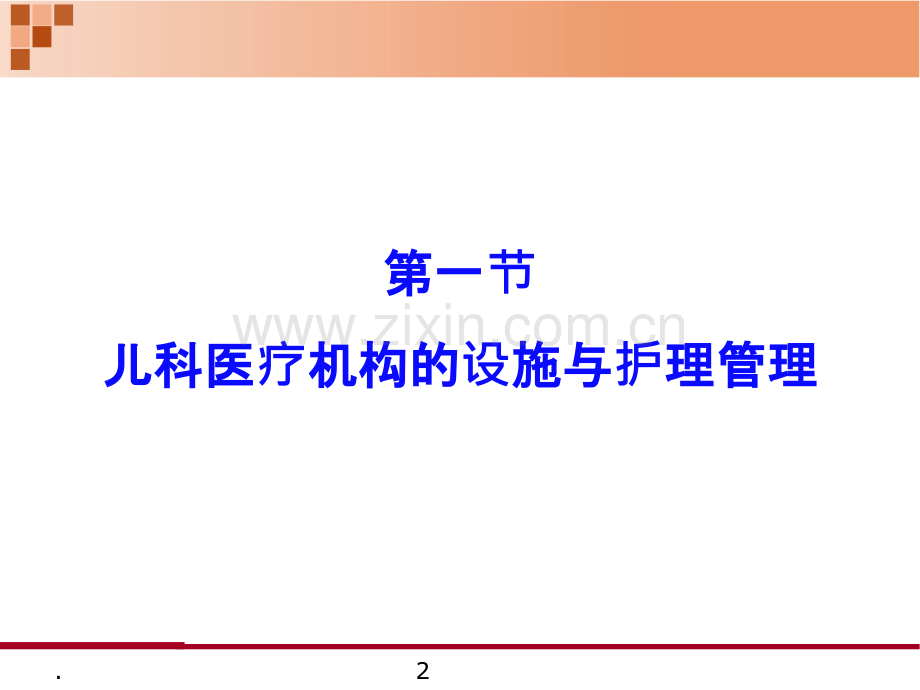 第一节
儿科医疗机构的设施与护理管理

.

2

www.zixin.com.cn